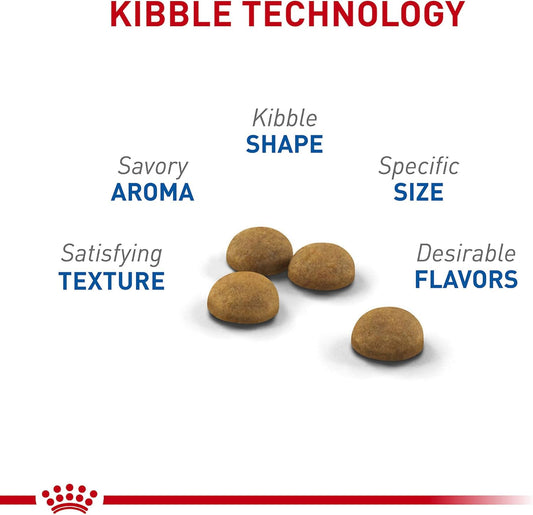 KIBBLE TECHNOLOGY

Kibble
SHAPE

Savory
AROMA

Specific
SIZE

Satisfying
TEXTURE

Desirable
FLAVORS